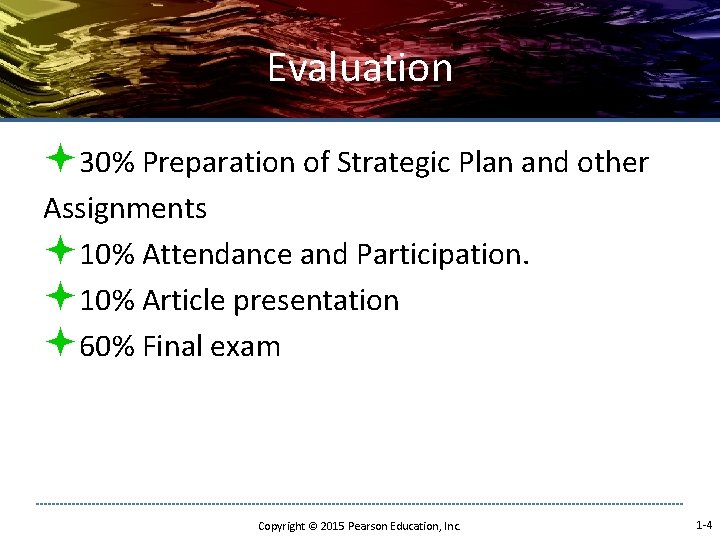 Evaluation

30% Preparation of Strategic Plan and other Assignments

10% Attendance and Participation.

10% Article presentation

60% Final exam

Copyright © 2015 Pearson Education, Inc.

1-4